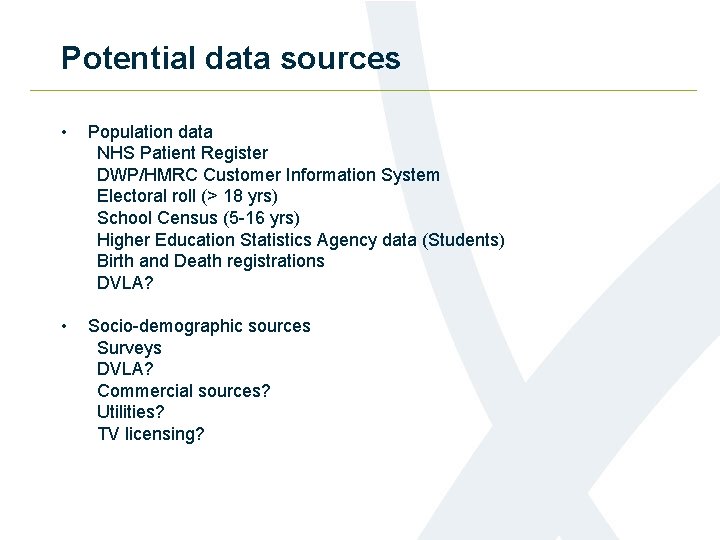 Potential data sources

• Population data
NHS Patient Register
DWP/HMRC Customer Information System
Electoral roll (> 18 yrs)
School Census (5-16 yrs)
Higher Education Statistics Agency data (Students)
Birth and Death registrations
DVLA?

• Socio-demographic sources
Surveys
DVLA?
Commercial sources?
Utilities?
TV licensing?